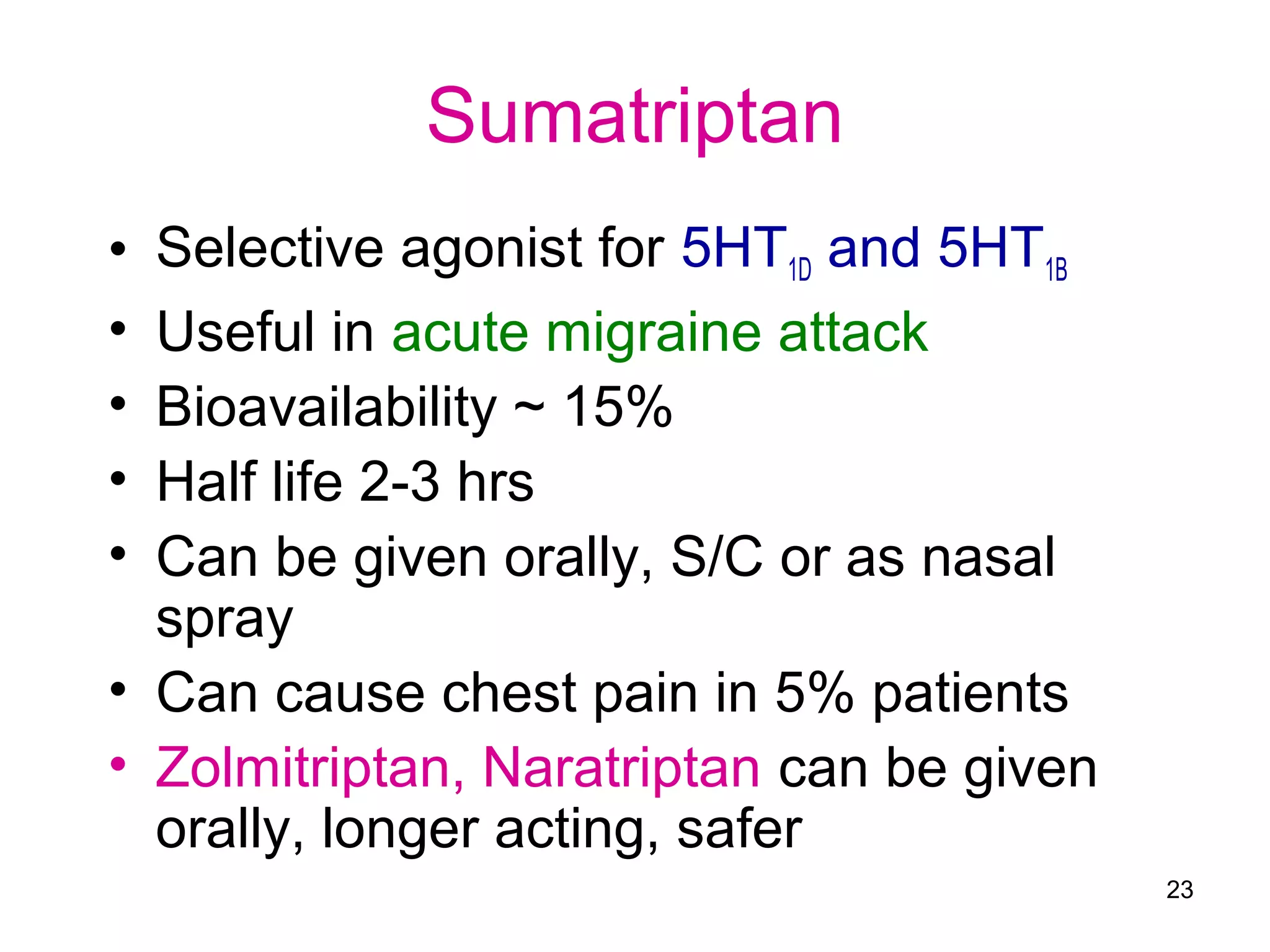 Sumatriptan

• Selective agonist for $5HT_{1D}$ and $5HT_{1B}$
• Useful in acute migraine attack
• Bioavailability ~ 15%
• Half life 2-3 hrs
• Can be given orally, S/C or as nasal spray
• Can cause chest pain in 5% patients
• Zolmitriptan, Naratriptan can be given orally, longer acting, safer

23